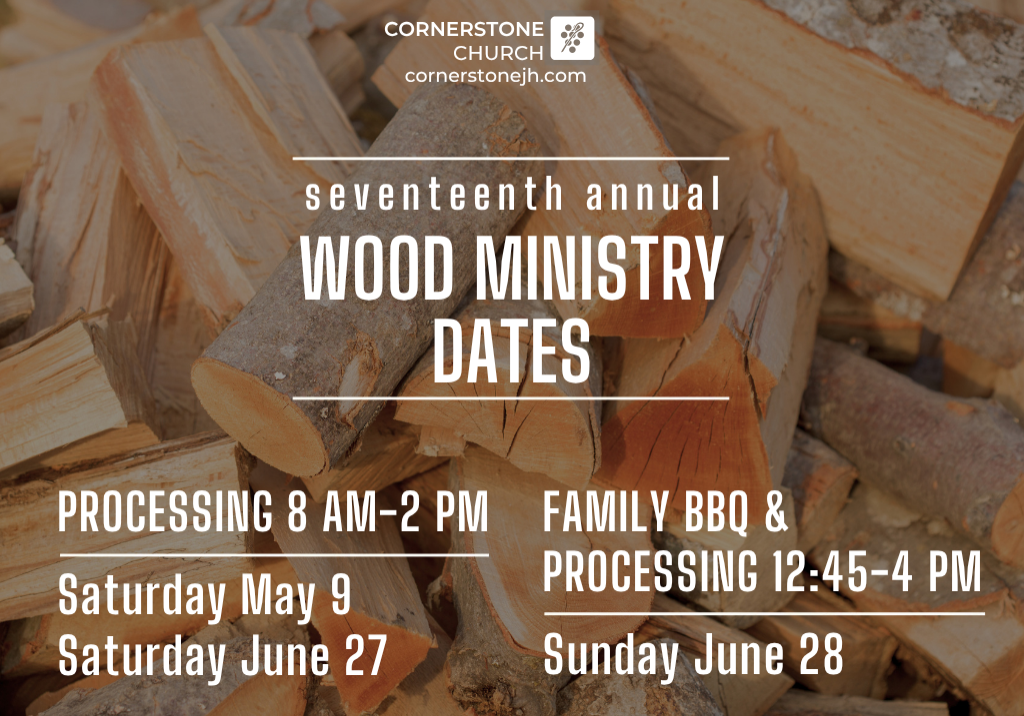 CORNERSTONE CHURCH
cornerstonejh.com

seventeenth annual
WOOD MINISTRY DATES

PROCESSING 8 AM-2 PM

Saturday May 9
Saturday June 27

FAMILY BBQ & PROCESSING 12:45-4 PM

Sunday June 28